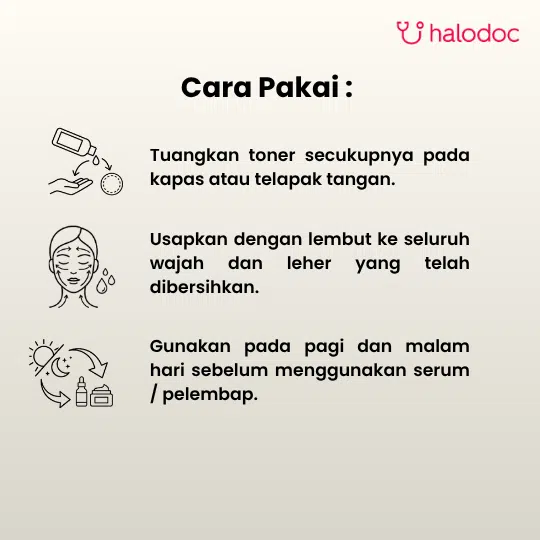 halodoc

Cara Pakai :

Tuangkan toner secukupnya pada kapas atau telapak tangan.

Usapkan dengan lembut ke seluruh wajah dan leher yang telah dibersihkan.

Gunakan pada pagi dan malam hari sebelum menggunakan serum / pelembap.